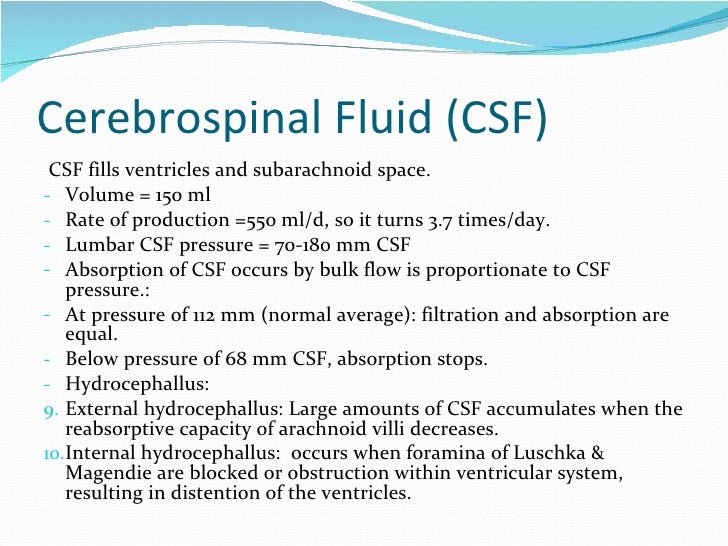 Cerebrospinal Fluid (CSF)

CSF fills ventricles and subarachnoid space.

- Volume = 150 ml
- Rate of production =550 ml/d, so it turns 3.7 times/day.
- Lumbar CSF pressure = 70-180 mm CSF
- Absorption of CSF occurs by bulk flow is proportionate to CSF pressure.:
- At pressure of 112 mm (normal average): filtration and absorption are equal.
- Below pressure of 68 mm CSF, absorption stops.
- Hydrocephallus:

9. External hydrocephallus: Large amounts of CSF accumulates when the reabsorptive capacity of arachnoid villi decreases.
10. Internal hydrocephallus: occurs when foramina of Luschka & Magendie are blocked or obstruction within ventricular system, resulting in distention of the ventricles.